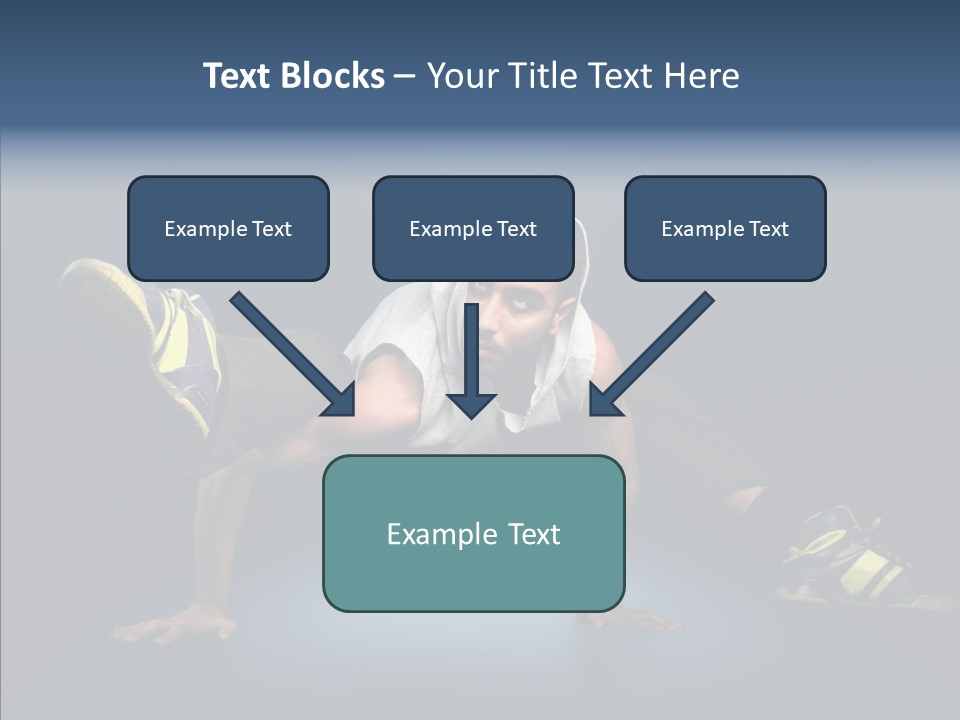 Text Blocks – Your Title Text Here

Example Text

Example Text

Example Text

Example Text